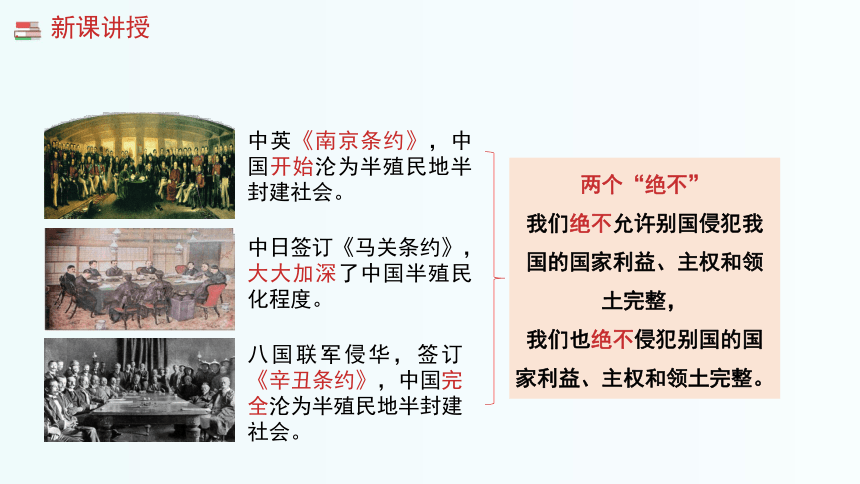 新课讲授

中英《南京条约》，中国开始沦为半殖民地半封建社会。

中日签订《马关条约》，大大加深了中国半殖民化程度。

八国联军侵华，签订《辛丑条约》，中国完全沦为半殖民地半封建社会。

两个“绝不”

我们绝不允许别国侵犯我国的国家利益、主权和领土完整，

我们也绝不侵犯别国的国家利益、主权和领土完整。